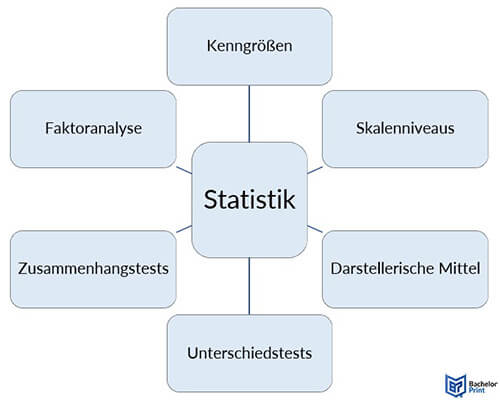 Kenngrößen

Faktoranalyse

Skalenniveaus

Statistik

Zusammenhangstests

Darstellerische Mittel

Unterschiedstests

Bachelor Print